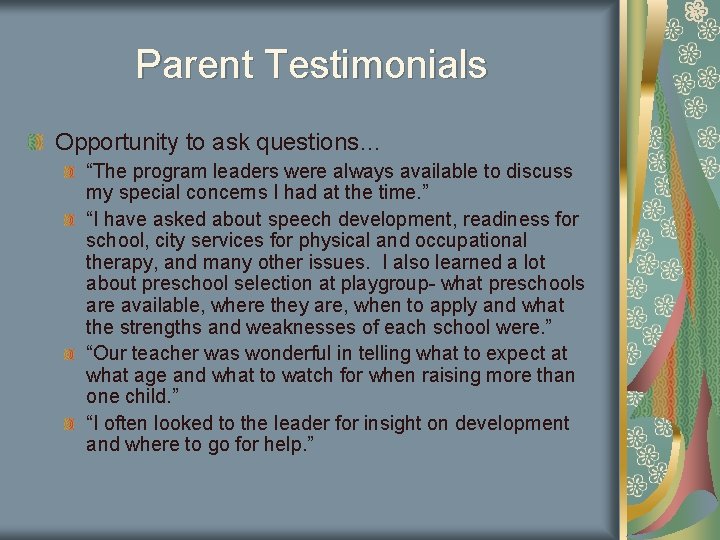 Parent Testimonials

Opportunity to ask questions…

“The program leaders were always available to discuss my special concerns I had at the time.”

“I have asked about speech development, readiness for school, city services for physical and occupational therapy, and many other issues. I also learned a lot about preschool selection at playgroup- what preschools are available, where they are, when to apply and what the strengths and weaknesses of each school were.”

“Our teacher was wonderful in telling what to expect at what age and what to watch for when raising more than one child.”

“I often looked to the leader for insight on development and where to go for help.”